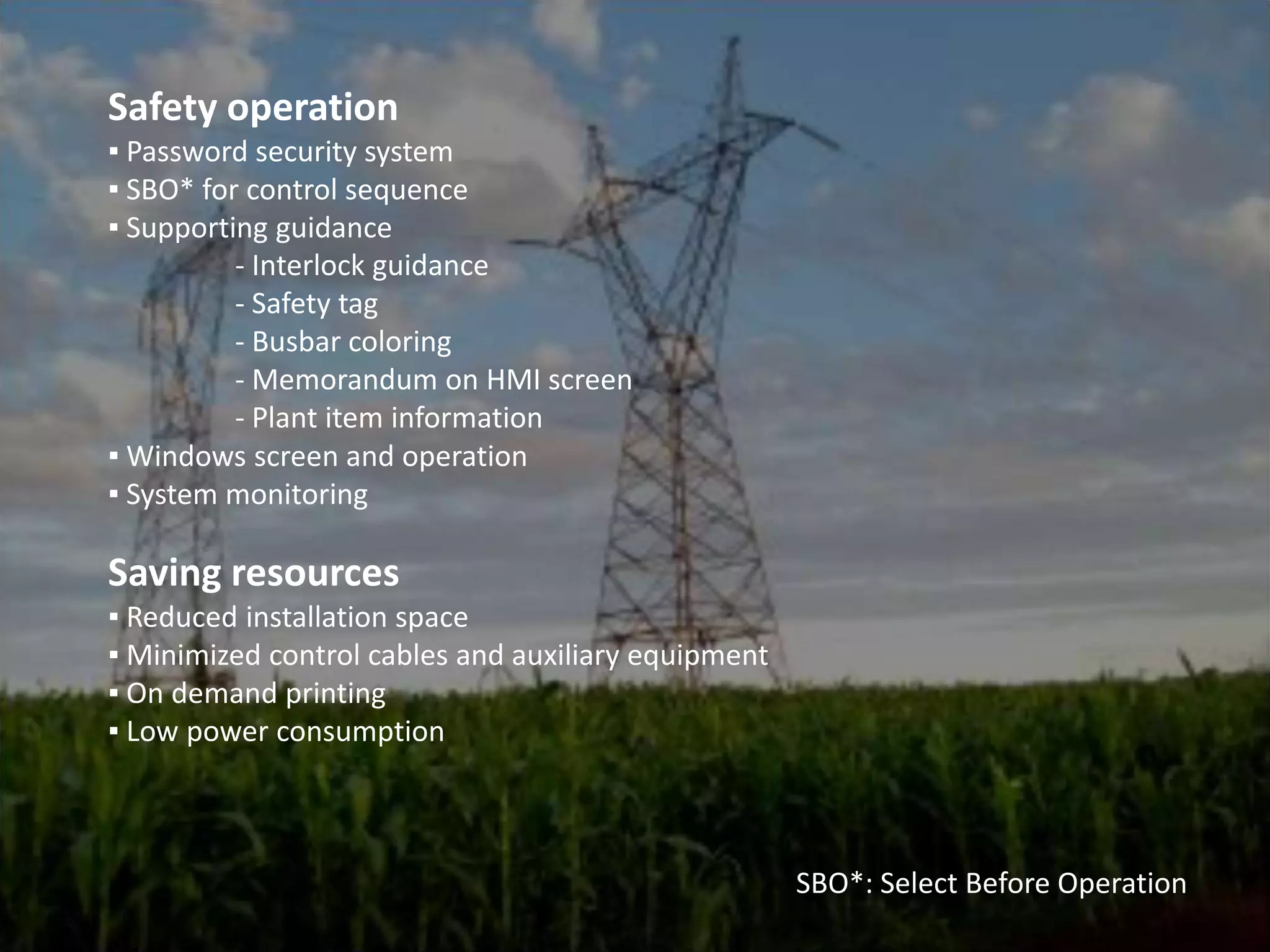 Safety operation
▪ Password security system
▪ SBO* for control sequence
▪ Supporting guidance
- Interlock guidance
- Safety tag
- Busbar coloring
- Memorandum on HMI screen
- Plant item information
▪ Windows screen and operation
▪ System monitoring

Saving resources
▪ Reduced installation space
▪ Minimized control cables and auxiliary equipment
▪ On demand printing
▪ Low power consumption

SBO*: Select Before Operation